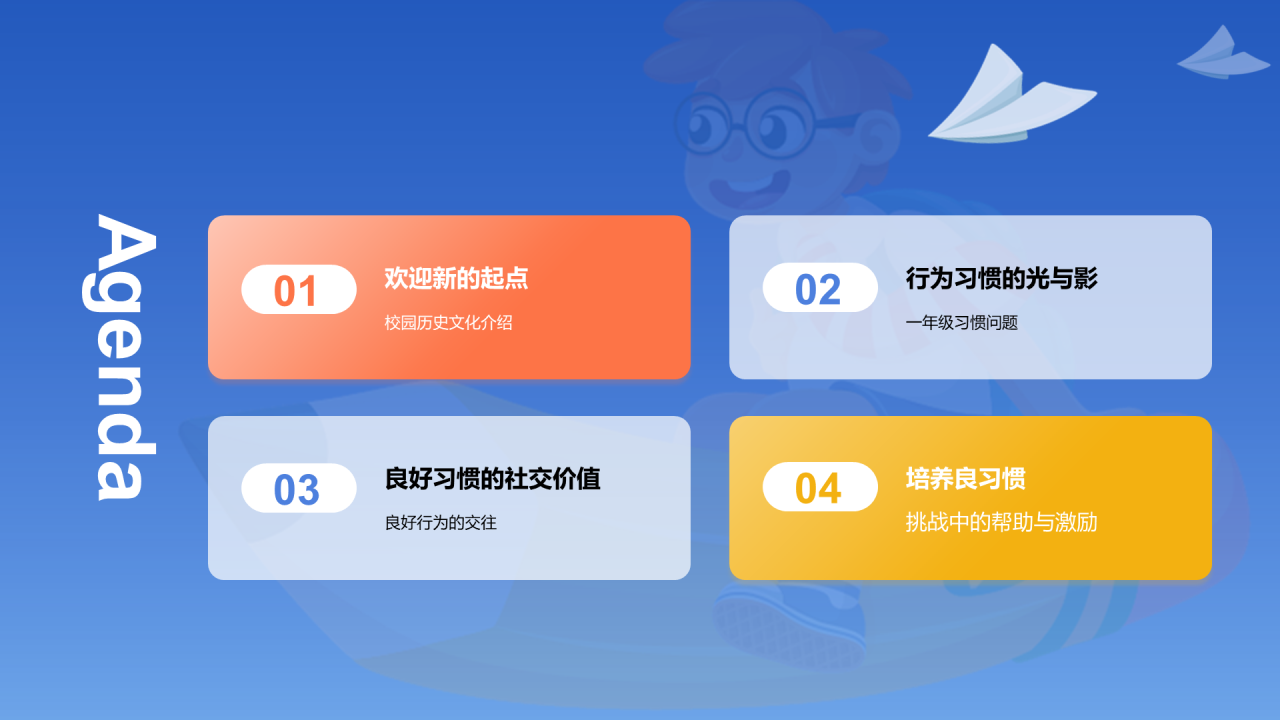 Agenda

01
欢迎新的起点
校园历史文化介绍

02
行为习惯的光与影
一年级习惯问题

03
良好习惯的社交价值
良好行为的交往

04
培养良习惯
挑战中的帮助与激励